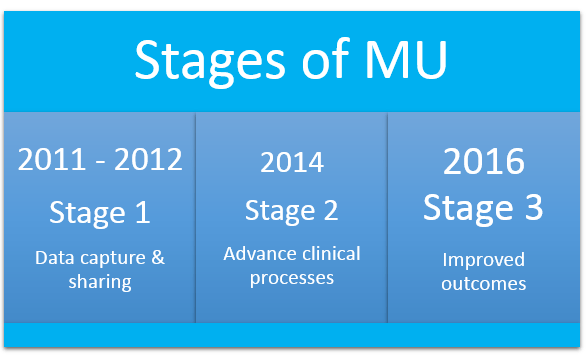 Stages of MU

2011 - 2012
Stage 1
Data capture & sharing

2014
Stage 2
Advance clinical processes

2016
Stage 3
Improved outcomes